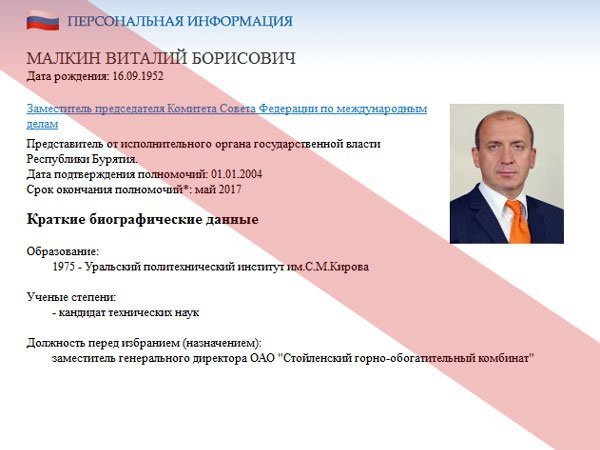 ПЕРСОНАЛЬНАЯ ИНФОРМАЦИЯ

МАЛКИН ВИТАЛИЙ БОРИСОВИЧ
Дата рождения: 16.09.1952

Заместитель председателя Комитета Совета Федерации по международным делам

Представитель от исполнительного органа государственной власти Республики Бурятия.
Дата подтверждения полномочий: 01.01.2004
Срок окончания полномочий*: май 2017

Краткие биографические данные

Образование:
1975 - Уральский политехнический институт им.С.М.Кирова

Ученые степени:
- кандидат технических наук

Должность перед избранием (назначением):
заместитель генерального директора ОАО "Стойленский горно-обогатительный комбинат"